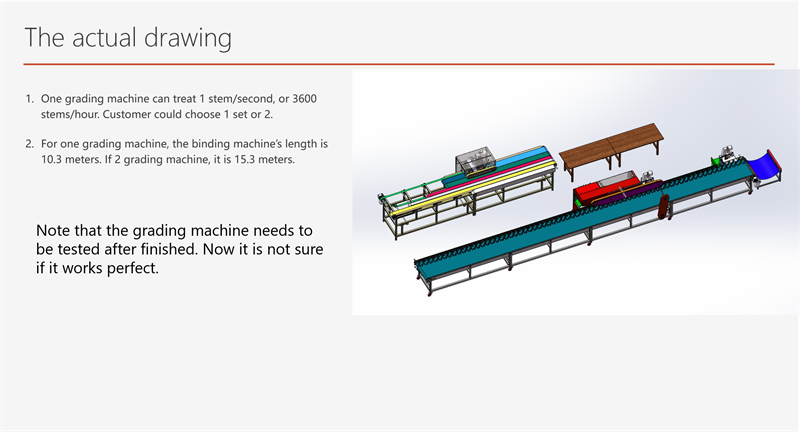 The actual drawing

1. One grading machine can treat 1 stem/second, or 3600 stems/hour. Customer could choose 1 set or 2.

2. For one grading machine, the binding machine's length is 10.3 meters. If 2 grading machine, it is 15.3 meters.

Note that the grading machine needs to be tested after finished. Now it is not sure if it works perfect.